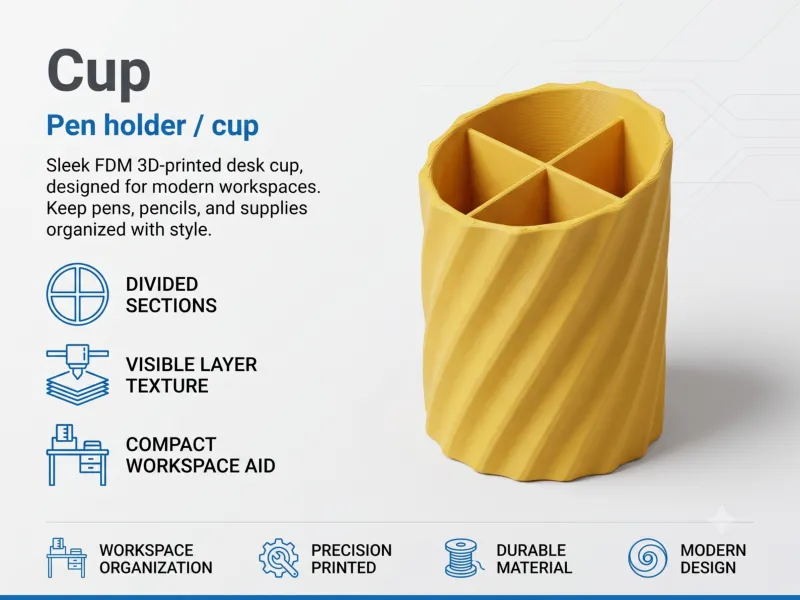 Cup

Pen holder / cup

Sleek FDM 3D-printed desk cup, designed for modern workspaces. Keep pens, pencils, and supplies organized with style.

DIVIDED
SECTIONS

VISIBLE LAYER
TEXTURE

COMPACT
WORKSPACE AID

WORKSPACE
ORGANIZATION

PRECISION
PRINTED

DURABLE
MATERIAL

MODERN
DESIGN